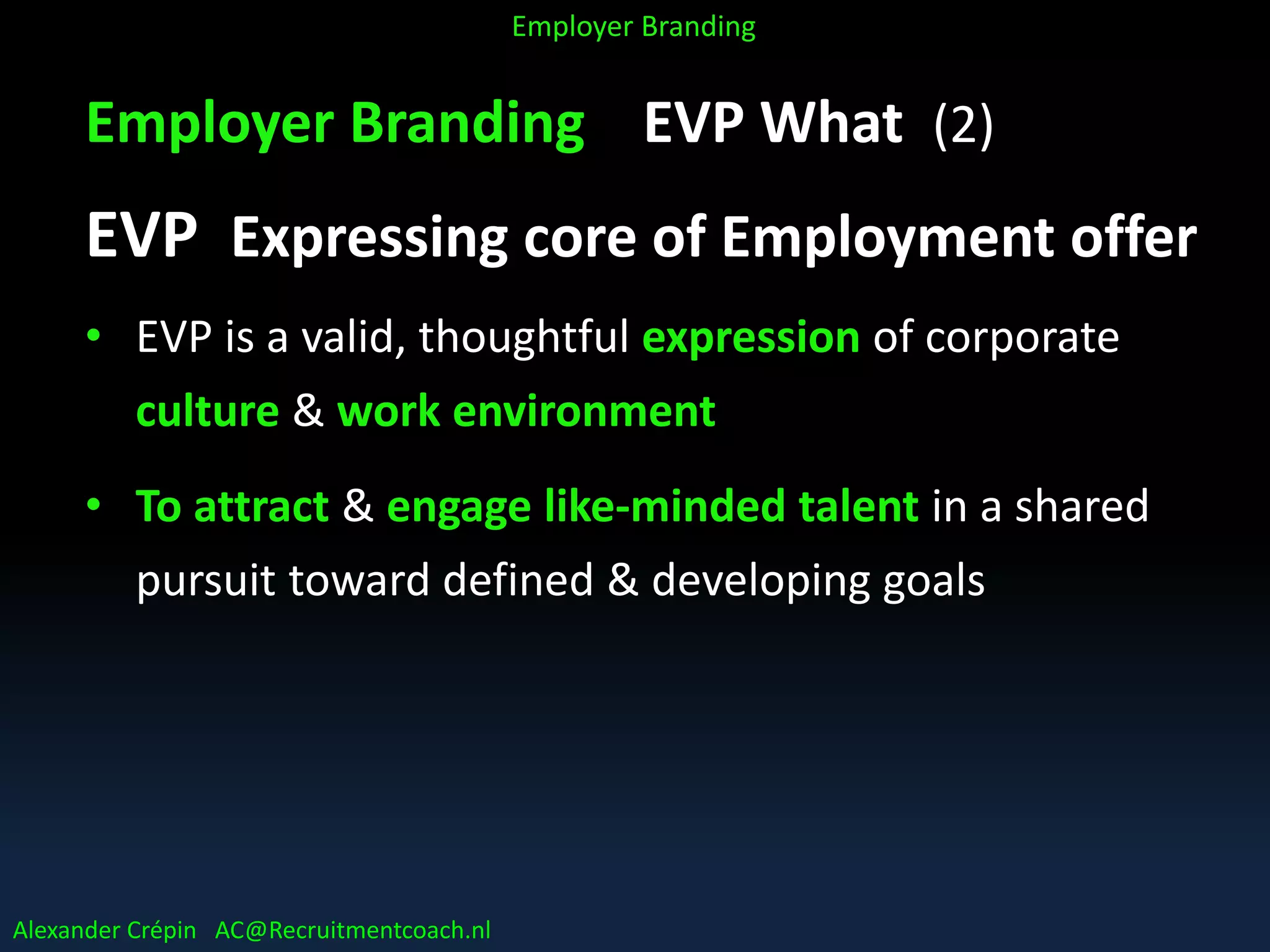 Employer Branding

Employer Branding EVP What (2)

EVP Expressing core of Employment offer

• EVP is a valid, thoughtful expression of corporate culture & work environment

• To attract & engage like-minded talent in a shared pursuit toward defined & developing goals

Alexander Crépin AC@Recruitmentcoach.nl